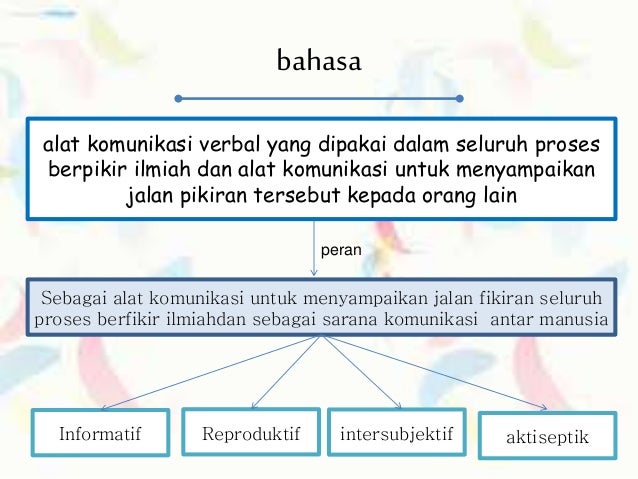 bahasa

alat komunikasi verbal yang dipakai dalam seluruh proses berpikir ilmiah dan alat komunikasi untuk menyampaikan jalan pikiran tersebut kepada orang lain

peran

Sebagai alat komunikasi untuk menyampaikan jalan fikiran seluruh proses berfikir ilmiahdan sebagai sarana komunikasi antar manusia

Informatif

Reproduktif

intersubjektif

aktiseptik